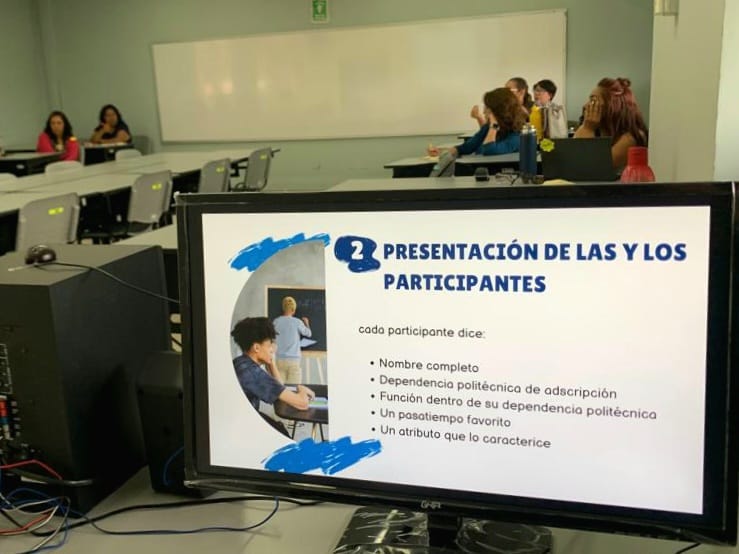 2 PRESENTACIÓN DE LAS Y LOS PARTICIPANTES

cada participante dice:

• Nombre completo
• Dependencia politécnica de adscripción
• Función dentro de su dependencia politécnica
• Un pasatiempo favorito
• Un atributo que lo caracterice

GHIA